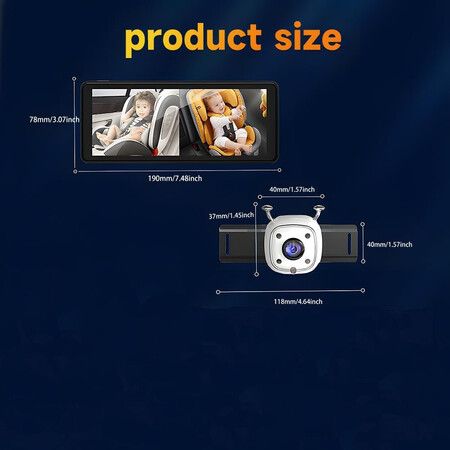 product size

78mm/3.07inch

190mm/7.48inch

40mm/1.57inch

37mm/1.45inch

40mm/1.57inch

118mm/4.64inch